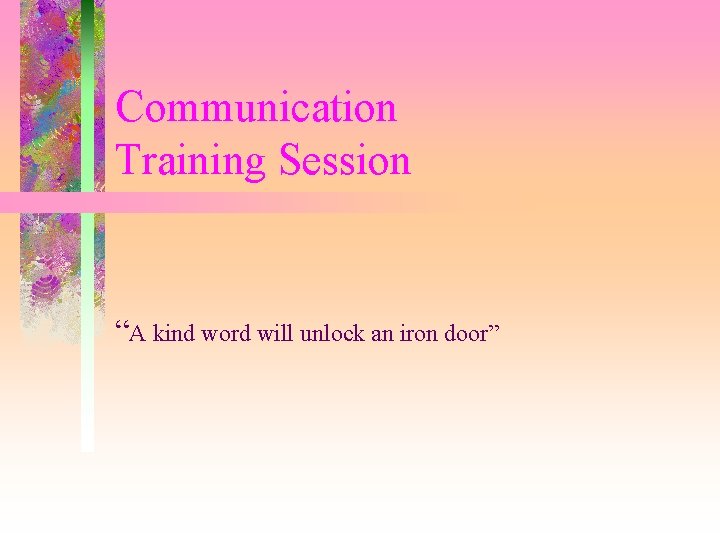 Communication Training Session

“A kind word will unlock an iron door”